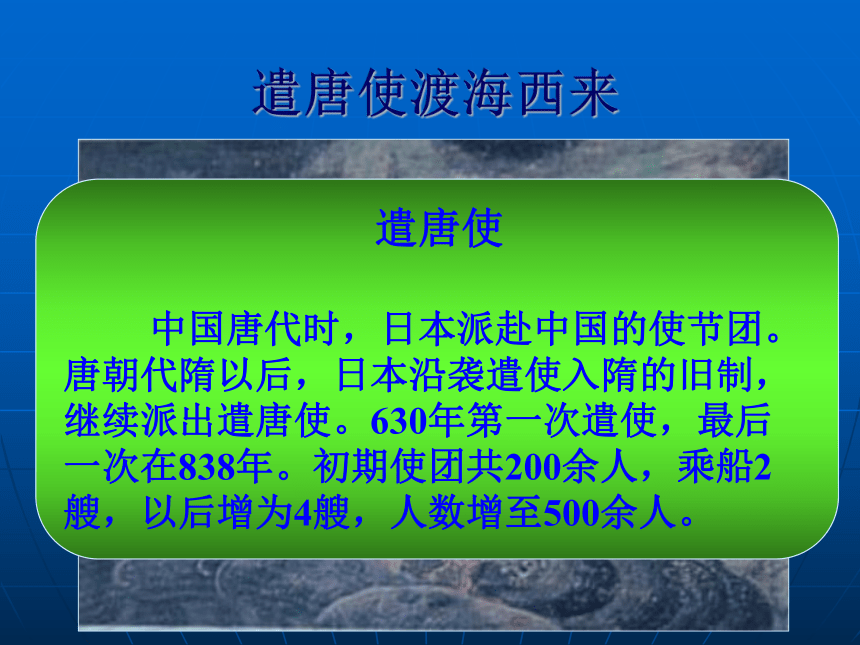 遣唐使渡海西来

遣唐使

中国唐代时，日本派赴中国的使节团。唐朝代隋以后，日本沿袭遣使入隋的旧制，继续派出遣唐使。630年第一次遣使，最后一次在838年。初期使团共200余人，乘船2艘，以后增为4艘，人数增至500余人。